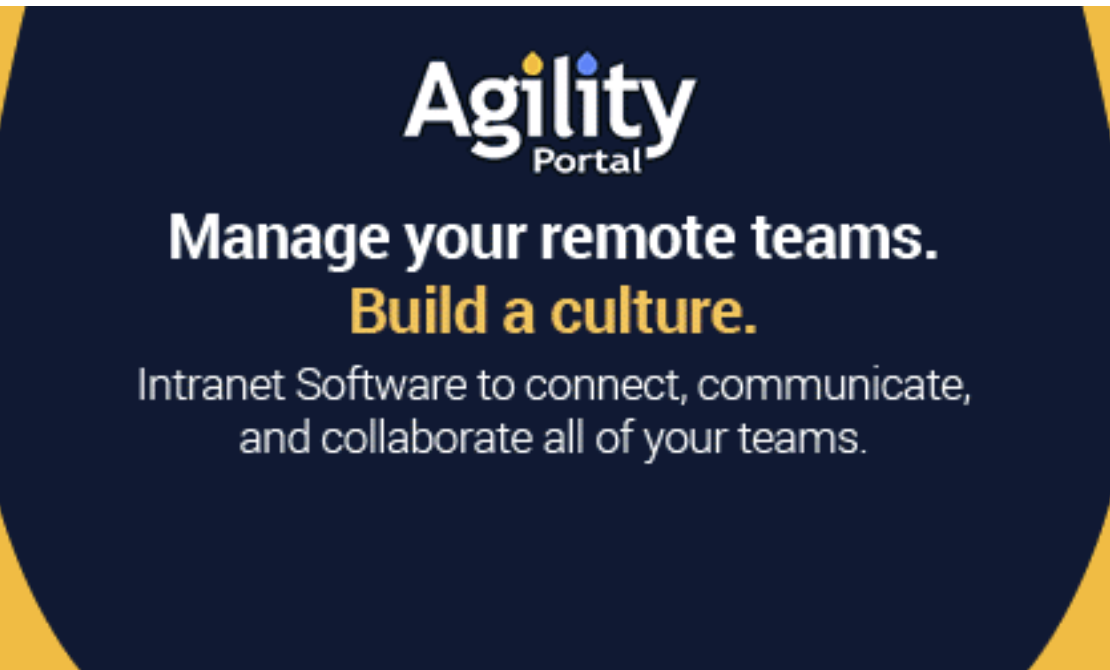 Agility
Portal

Manage your remote teams.
Build a culture.

Intranet Software to connect, communicate, and collaborate all of your teams.